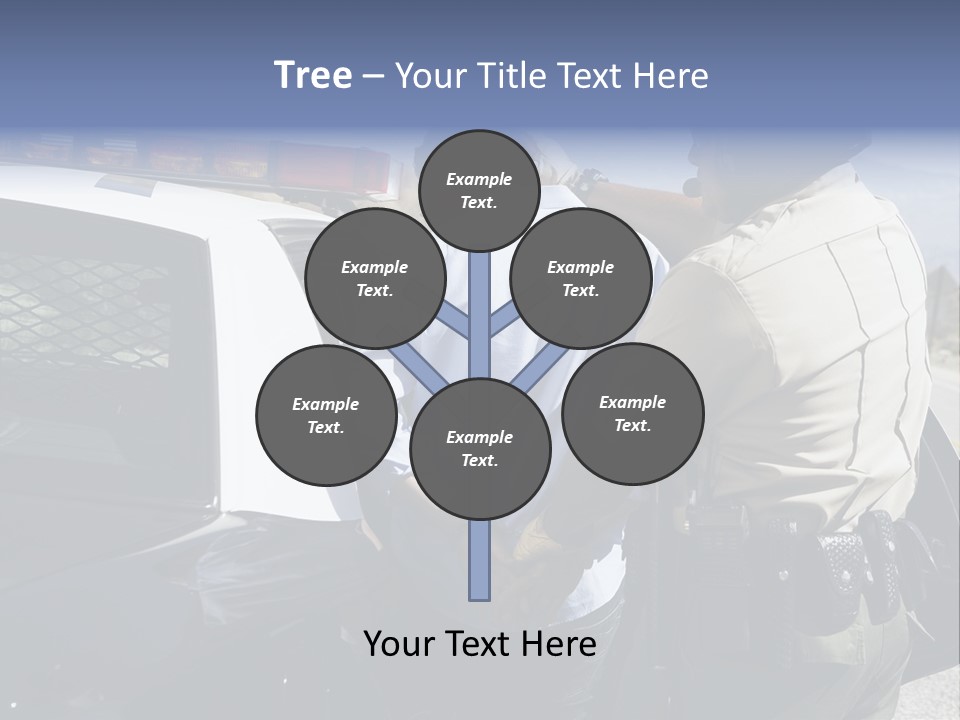 Tree – Your Title Text Here

Example Text.

Example Text.

Example Text.

Example Text.

Example Text.

Example Text.

Your Text Here